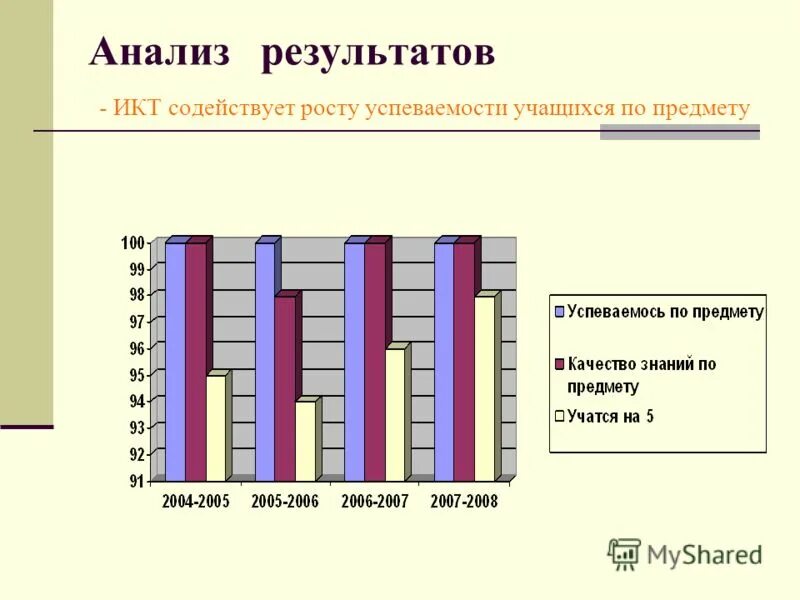 Анализ результатов

- ИКТ содействует росту успеваемости учащихся по предмету

100
99
98
97
96
95
94
93
92
91

2004-2005 2005-2006 2006-2007 2007-2008

Успеваемось по предмету
Качество знаний по предмету
Учатся на 5

MyShared